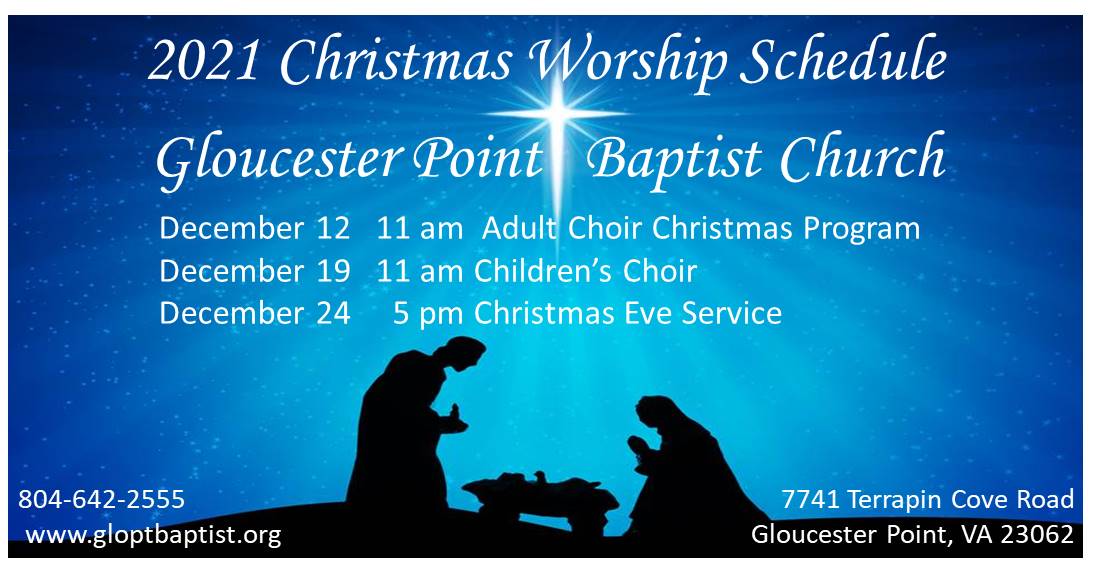 2021 Christmas Worship Schedule

Gloucester Point Baptist Church

December 12 11 am Adult Choir Christmas Program
December 19 11 am Children's Choir
December 24 5 pm Christmas Eve Service

804-642-2555
www.gloptbaptist.org

7741 Terrapin Cove Road
Gloucester Point, VA 23062